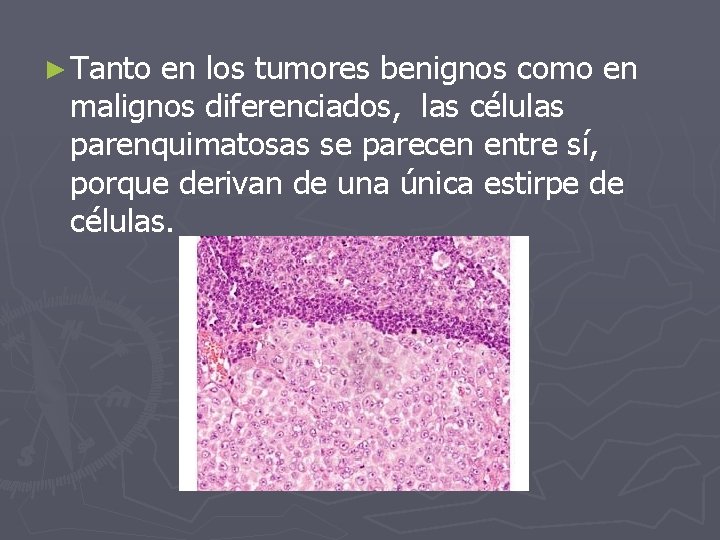 ► Tanto en los tumores benignos como en malignos diferenciados, las células parenquimatosas se parecen entre sí, porque derivan de una única estirpe de células.